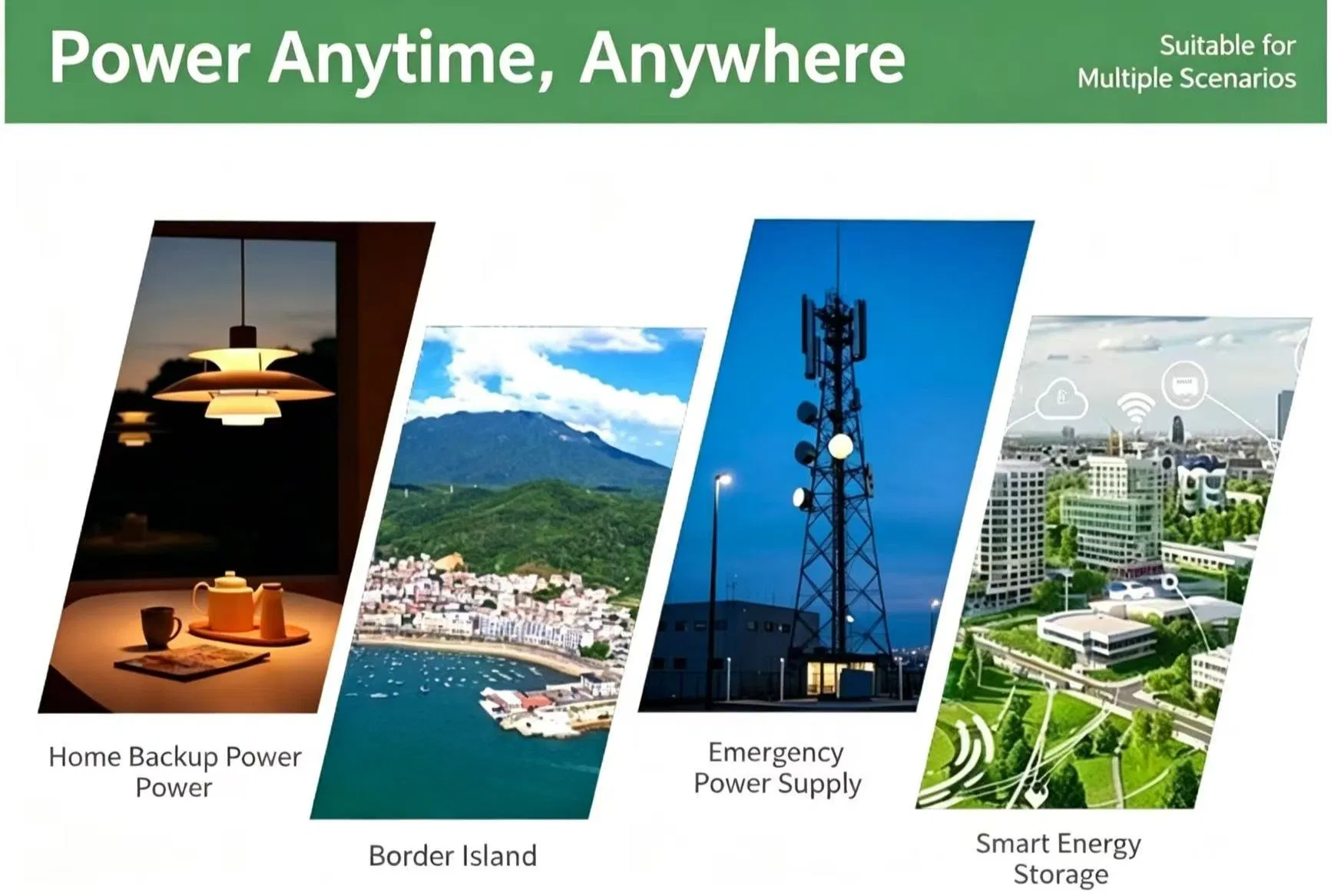 Power Anytime, Anywhere

Suitable for Multiple Scenarios

Home Backup Power Power

Border Island

Emergency Power Supply

Smart Energy Storage